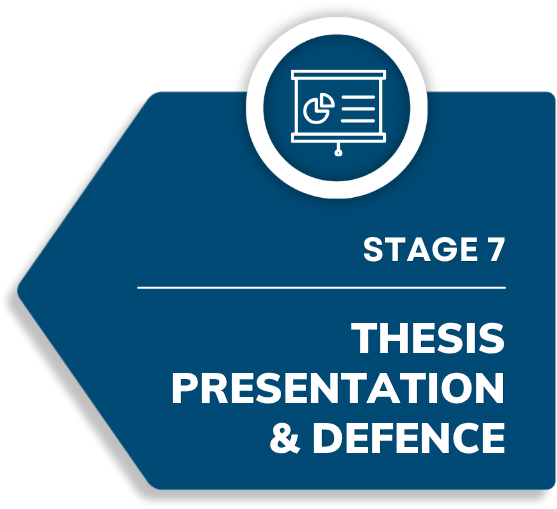 STAGE 7

THESIS PRESENTATION & DEFENCE